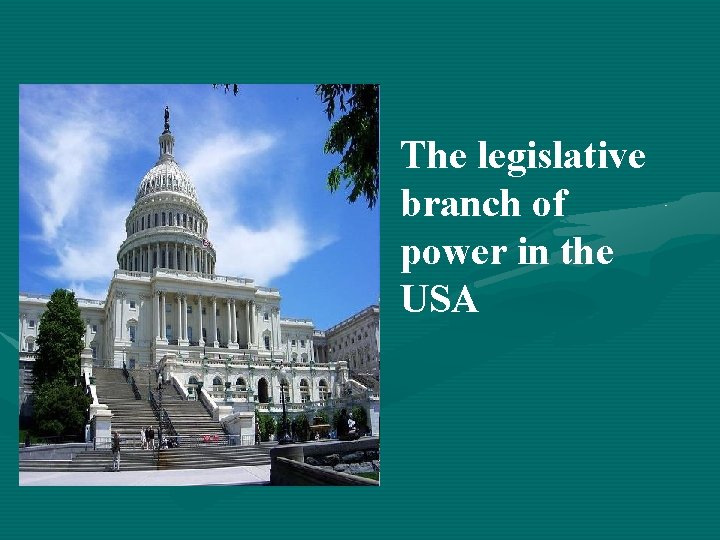 The legislative branch of power in the USA